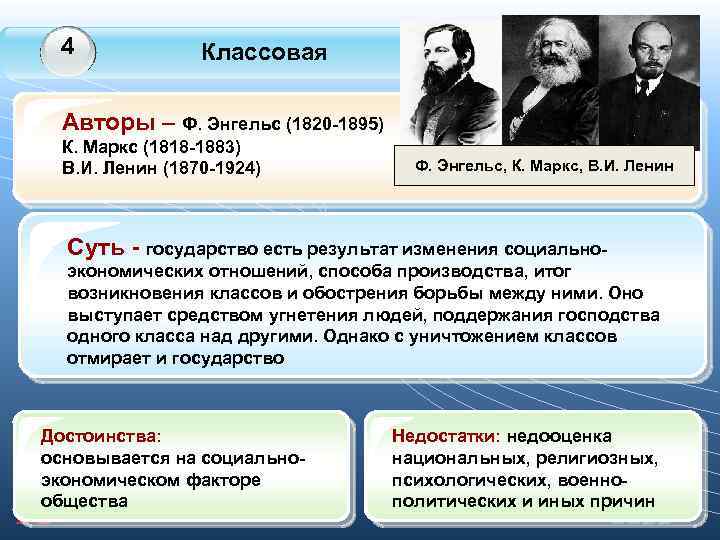 4

Классовая

Авторы – Ф. Энгельс (1820-1895)
К. Маркс (1818-1883)
В.И. Ленин (1870-1924)

Ф. Энгельс, К. Маркс, В.И. Ленин

Суть - государство есть результат изменения социально-экономических отношений, способа производства, итог возникновения классов и обострения борьбы между ними. Оно выступает средством угнетения людей, поддержания господства одного класса над другими. Однако с уничтожением классов отмирает и государство

Достоинства:
основывается на социально-экономическом факторе общества

Недостатки: недооценка национальных, религиозных, психологических, военно-политических и иных причин